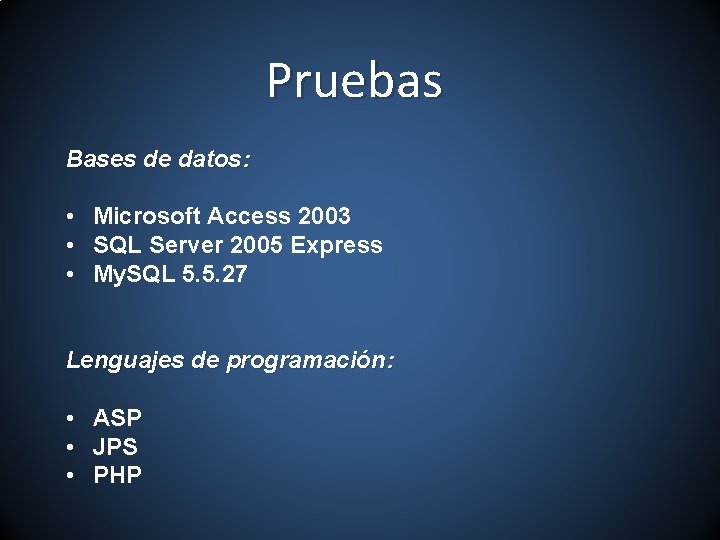 Pruebas

Bases de datos:

• Microsoft Access 2003
• SQL Server 2005 Express
• MySQL 5.5.27

Lenguajes de programación:

• ASP
• JPS
• PHP